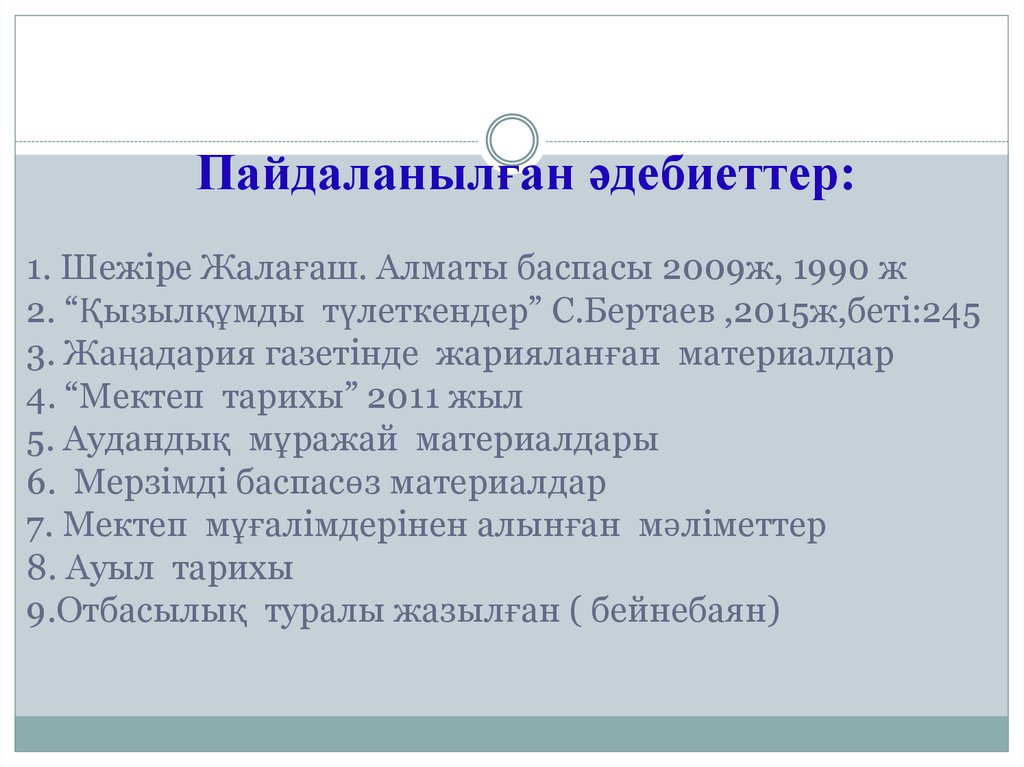 Пайдаланылған әдебиеттер:

1. Шежіре Жалағаш. Алматы баспасы 2009ж, 1990 ж
2. “Қызылқұмды түлеткендер” С.Бертаев ,2015ж,беті:245
3. Жаңадария газетінде жарияланған материалдар
4. “Мектеп тарихы” 2011 жыл
5. Аудандық мұражай материалдары
6. Мерзімді баспасөз материалдар
7. Мектеп мұғалімдерінен алынған мәліметтер
8. Ауыл тарихы
9.Отбасылық туралы жазылған ( бейнебаян)